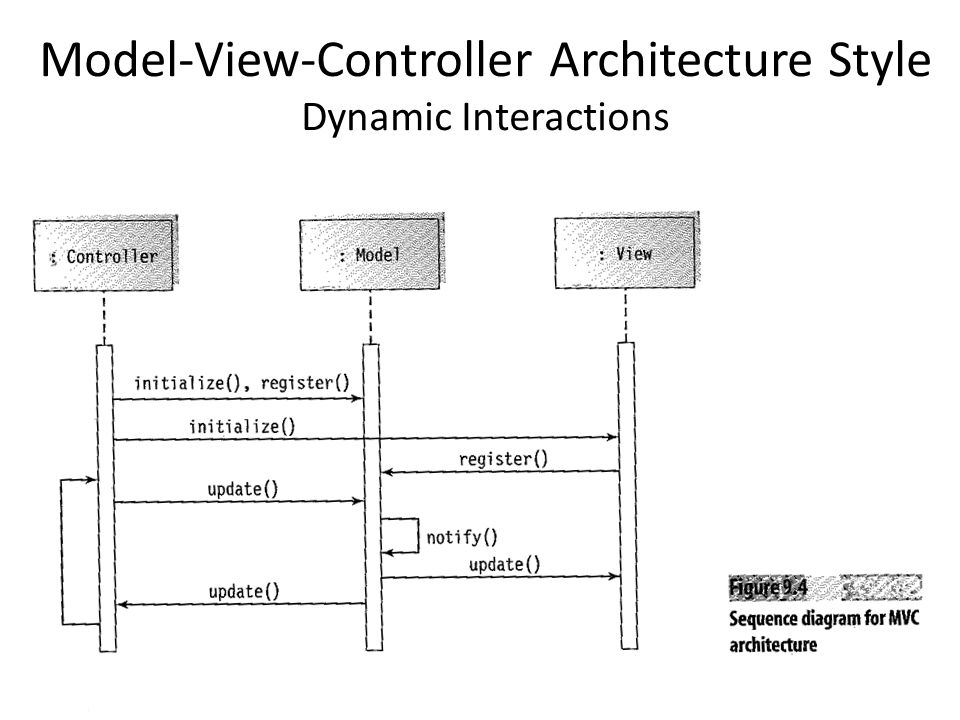 Model-View-Controller Architecture Style
Dynamic Interactions

: Controller

: Model

: View

initialize(), register()

initialize()

register()

update()

notify()

update()

update()

Figure 9.4
Sequence diagram for MVC architecture